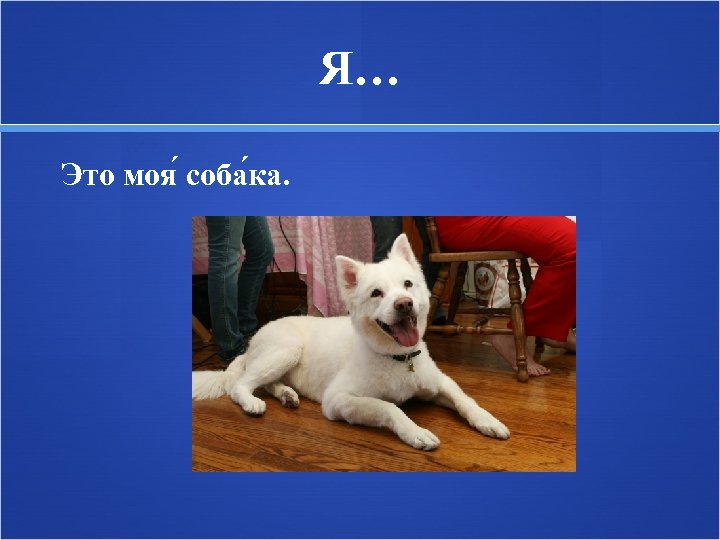 Я…

Это моя́ соба́ка.